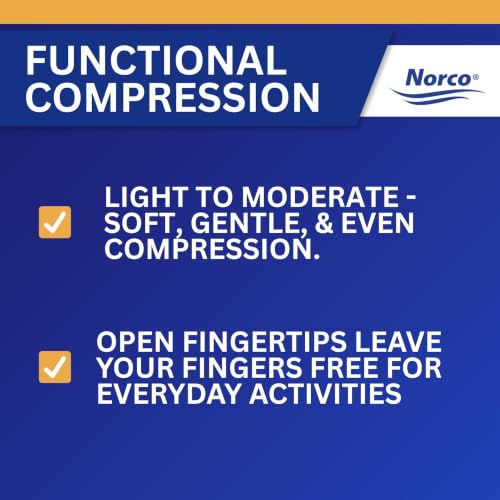 FUNCTIONAL COMPRESSION

Norco®

LIGHT TO MODERATE - SOFT, GENTLE, & EVEN COMPRESSION.

OPEN FINGERTIPS LEAVE YOUR FINGERS FREE FOR EVERYDAY ACTIVITIES